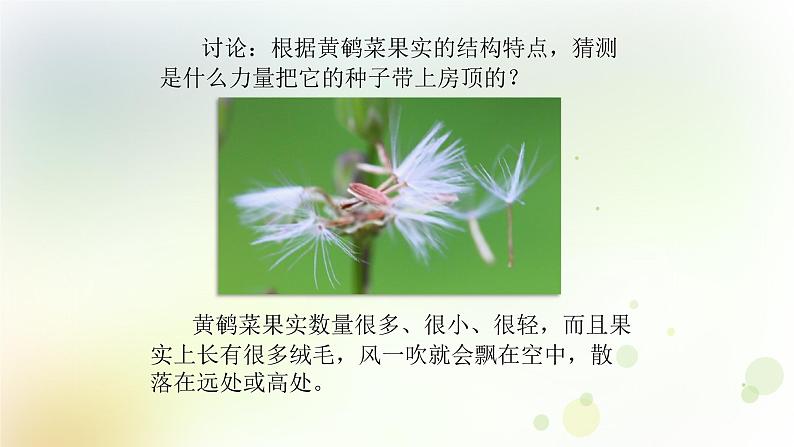 讨论：根据黄鹌菜果实的结构特点，猜测是什么力量把它的种子带上房顶的？

黄鹌菜果实数量很多、很小、很轻，而且果实上长有很多绒毛，风一吹就会飘在空中，散落在远处或高处。